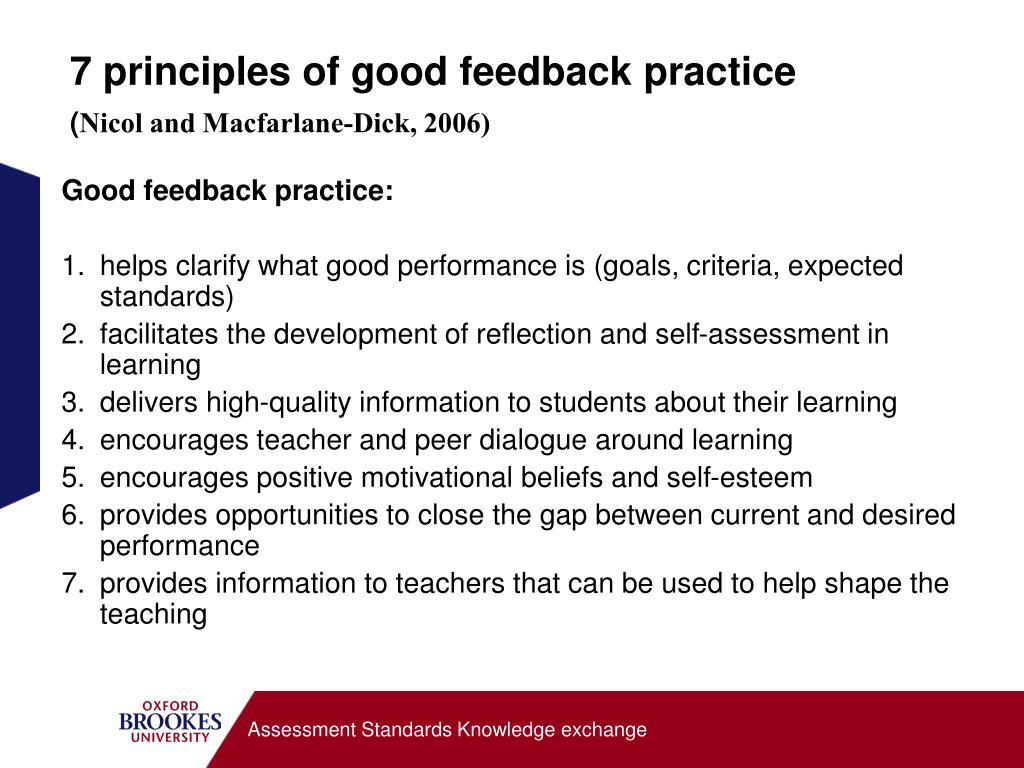 7 principles of good feedback practice

(Nicol and Macfarlane-Dick, 2006)

Good feedback practice:

1. helps clarify what good performance is (goals, criteria, expected standards)
2. facilitates the development of reflection and self-assessment in learning
3. delivers high-quality information to students about their learning
4. encourages teacher and peer dialogue around learning
5. encourages positive motivational beliefs and self-esteem
6. provides opportunities to close the gap between current and desired performance
7. provides information to teachers that can be used to help shape the teaching

OXFORD BROOKES UNIVERSITY

Assessment Standards Knowledge exchange